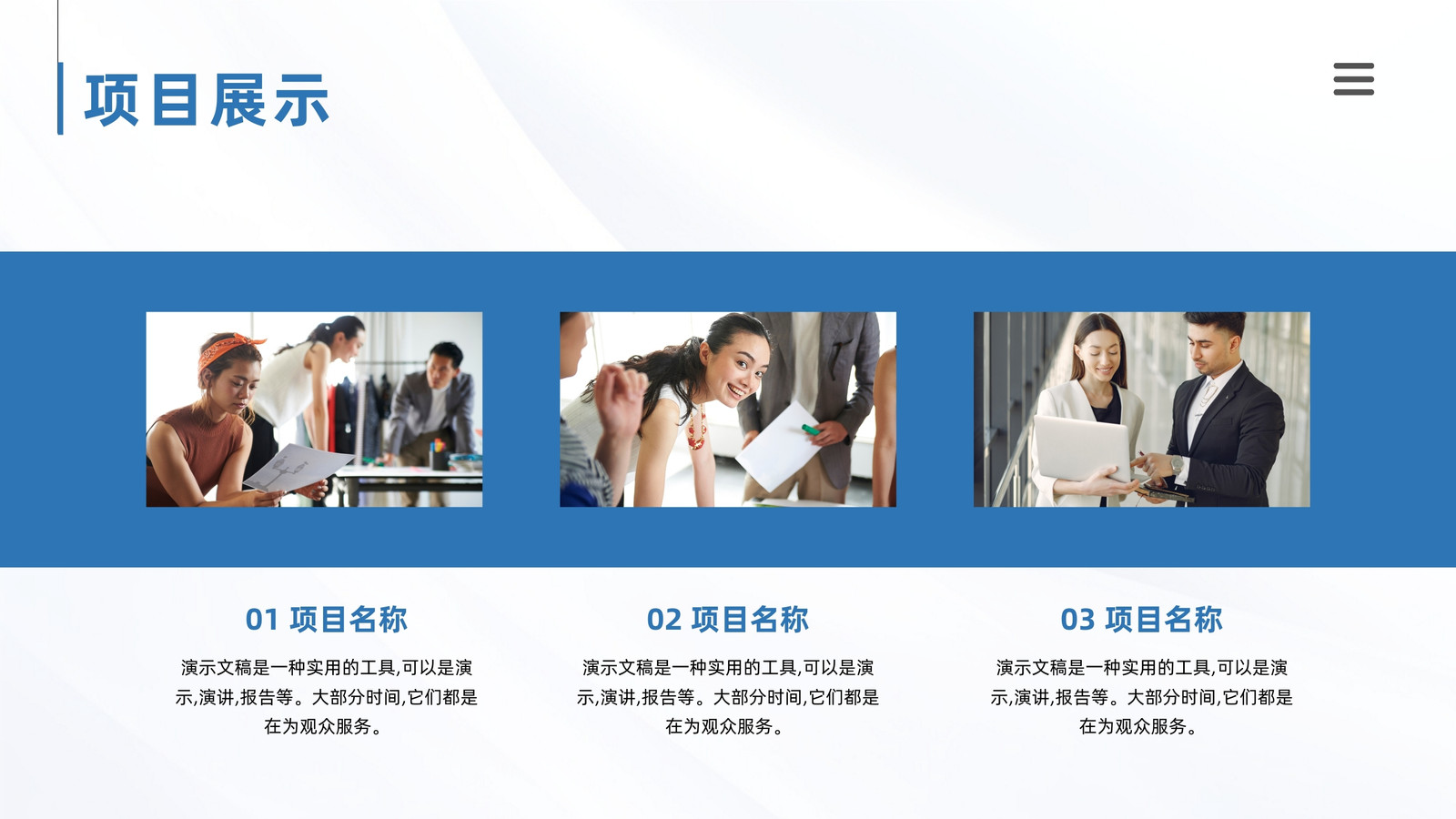 项目展示

01 项目名称

演示文稿是一种实用的工具,可以是演示,演讲,报告等。大部分时间,它们都是在为观众服务。

02 项目名称

演示文稿是一种实用的工具,可以是演示,演讲,报告等。大部分时间,它们都是在为观众服务。

03 项目名称

演示文稿是一种实用的工具,可以是演示,演讲,报告等。大部分时间,它们都是在为观众服务。